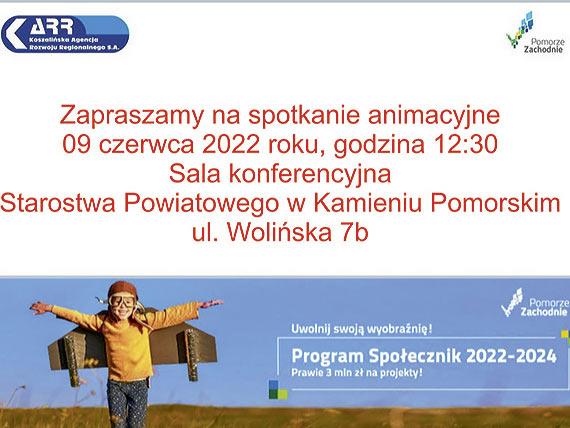 ARR
Koszalińska Agencja Rozwoju Regionalnego S.A.

Pomorze Zachodnie

Zapraszamy na spotkanie animacyjne
09 czerwca 2022 roku, godzina 12:30
Sala konferencyjna
Starostwa Powiatowego w Kamieniu Pomorskim
ul. Wolińska 7b

Pomorze Zachodnie

Uwolnij swoją wyobraźnię!

Program Społecznik 2022-2024
Prawie 3 mln zł na projekty!